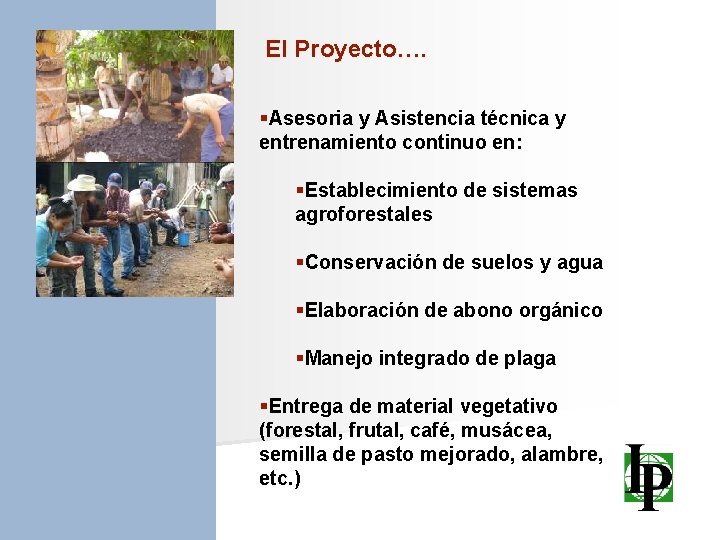 El Proyecto….

▪Asesoria y Asistencia técnica y entrenamiento continuo en:

▪Establecimiento de sistemas agroforestales

▪Conservación de suelos y agua

▪Elaboración de abono orgánico

▪Manejo integrado de plaga

▪Entrega de material vegetativo (forestal, frutal, café, musácea, semilla de pasto mejorado, alambre, etc.)

IP